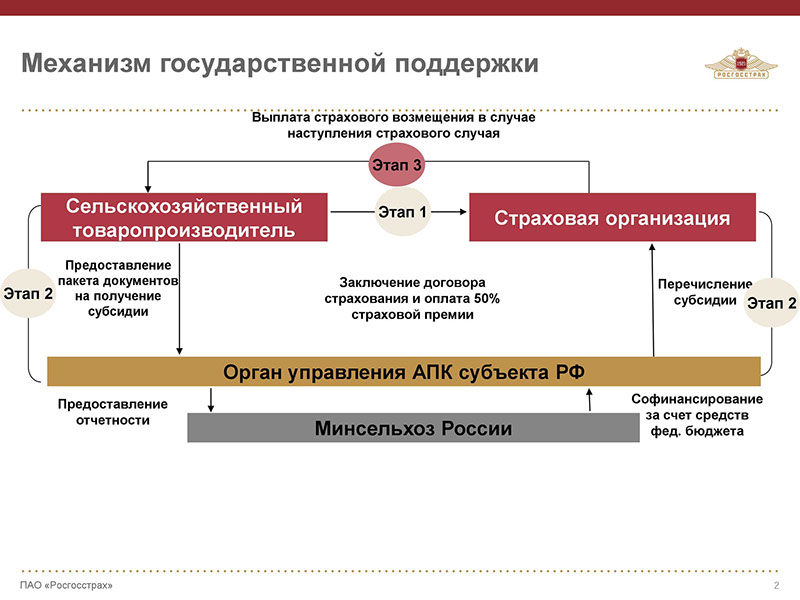 Механизм государственной поддержки

РОСГОССТРАХ

Выплата страхового возмещения в случае наступления страхового случая

Этап 3

Сельскохозяйственный товаропроизводитель

Этап 1

Страховая организация

Этап 2

Предоставление пакета документов на получение субсидии

Заключение договора страхования и оплата 50% страховой премии

Перечисление субсидии

Этап 2

Орган управления АПК субъекта РФ

Предоставление отчетности

Минсельхоз России

Софинансирование за счет средств фед. бюджета

ПАО «Росгосстрах»

2